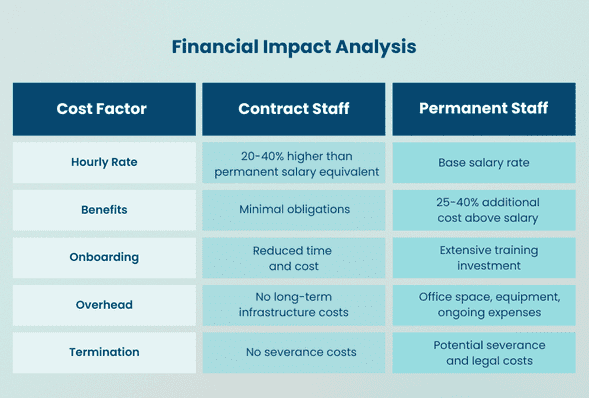 Financial Impact Analysis

| Cost Factor | Contract Staff | Permanent Staff |
|---|---|---|
| Hourly Rate | 20-40% higher than permanent salary equivalent | Base salary rate |
| Benefits | Minimal obligations | 25-40% additional cost above salary |
| Onboarding | Reduced time and cost | Extensive training investment |
| Overhead | No long-term infrastructure costs | Office space, equipment, ongoing expenses |
| Termination | No severance costs | Potential severance and legal costs |